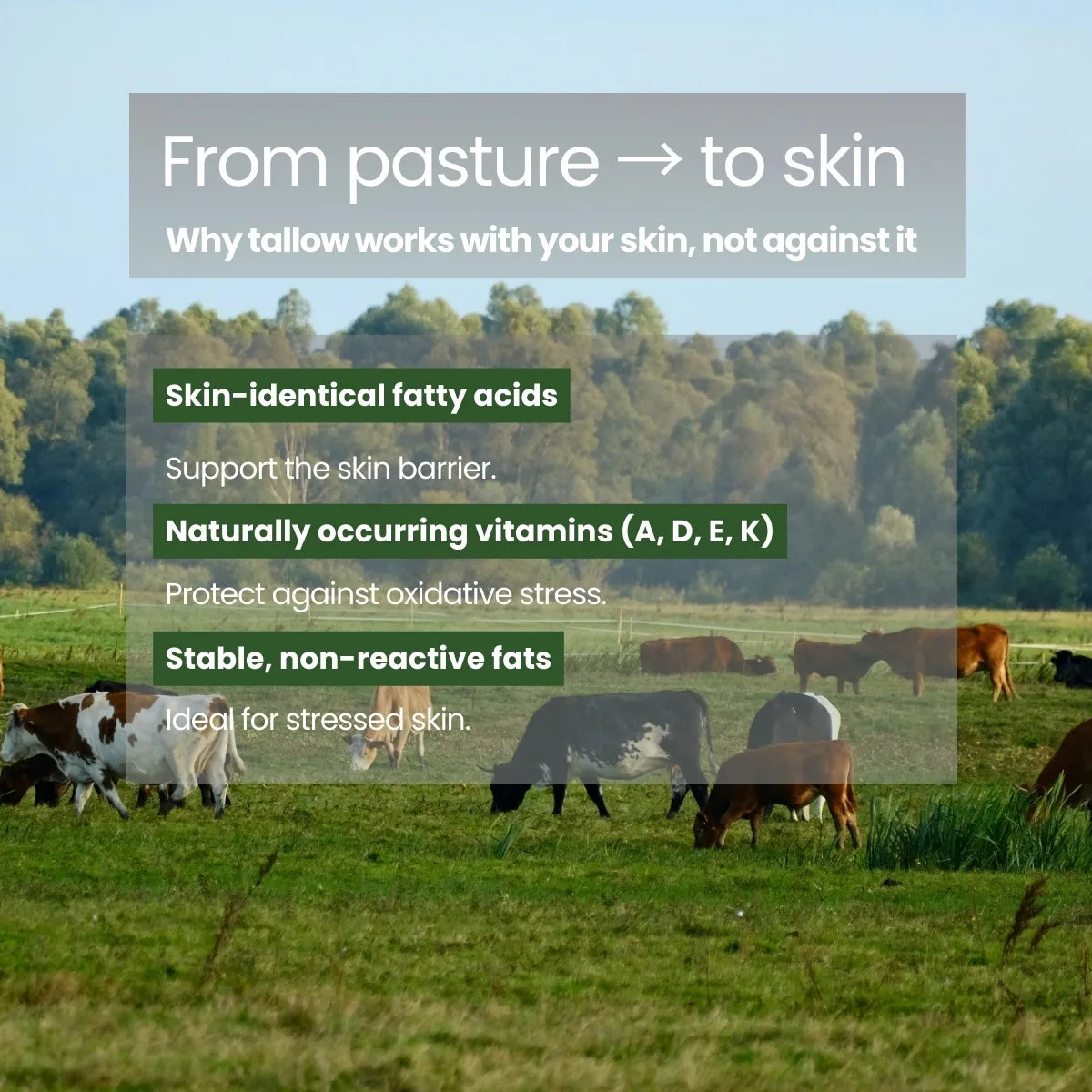 From pasture → to skin

Why tallow works with your skin, not against it

Skin-identical fatty acids

Support the skin barrier.

Naturally occurring vitamins (A, D, E, K)

Protect against oxidative stress.

Stable, non-reactive fats

Ideal for stressed skin.